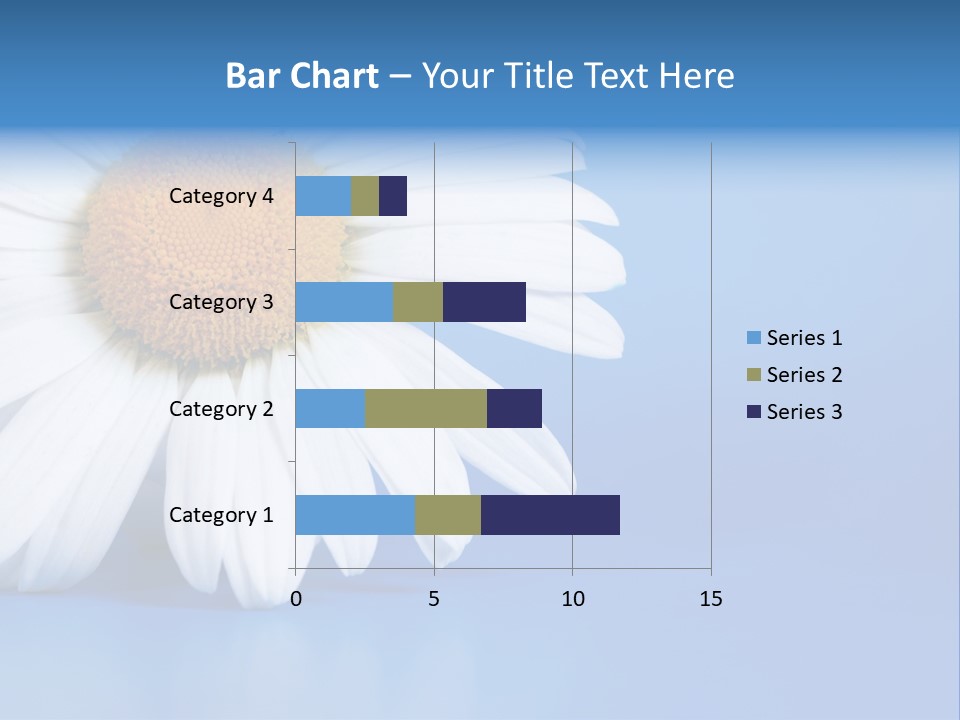 Bar Chart – Your Title Text Here

Category 4
Category 3
Category 2
Category 1

0
5
10
15

Series 1
Series 2
Series 3